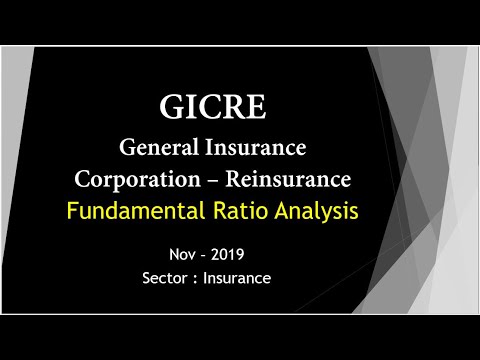 GICRE

General Insurance Corporation – Reinsurance

Fundamental Ratio Analysis

Nov - 2019

Sector : Insurance